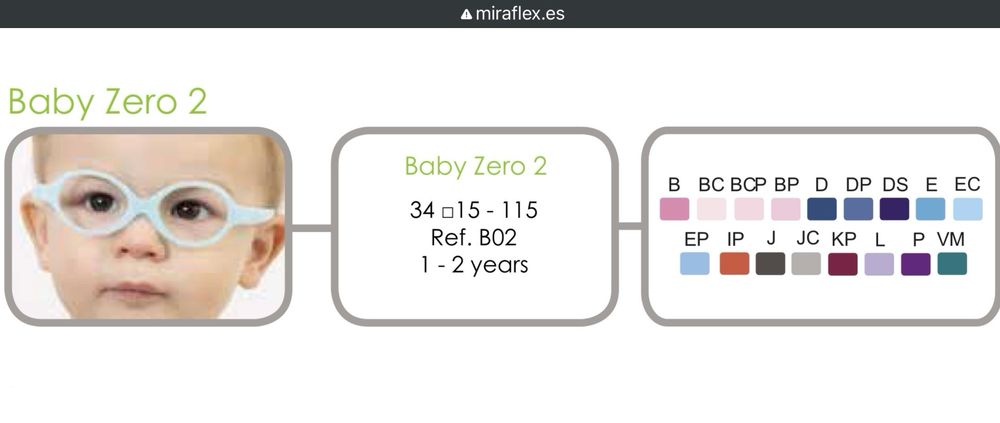 miraflex.es

Baby Zero 2

Baby Zero 2
34 □15 - 115
Ref. B02
1 - 2 years

B BC BCP BP D DP DS E EC
EP IP J JC KP L P VM